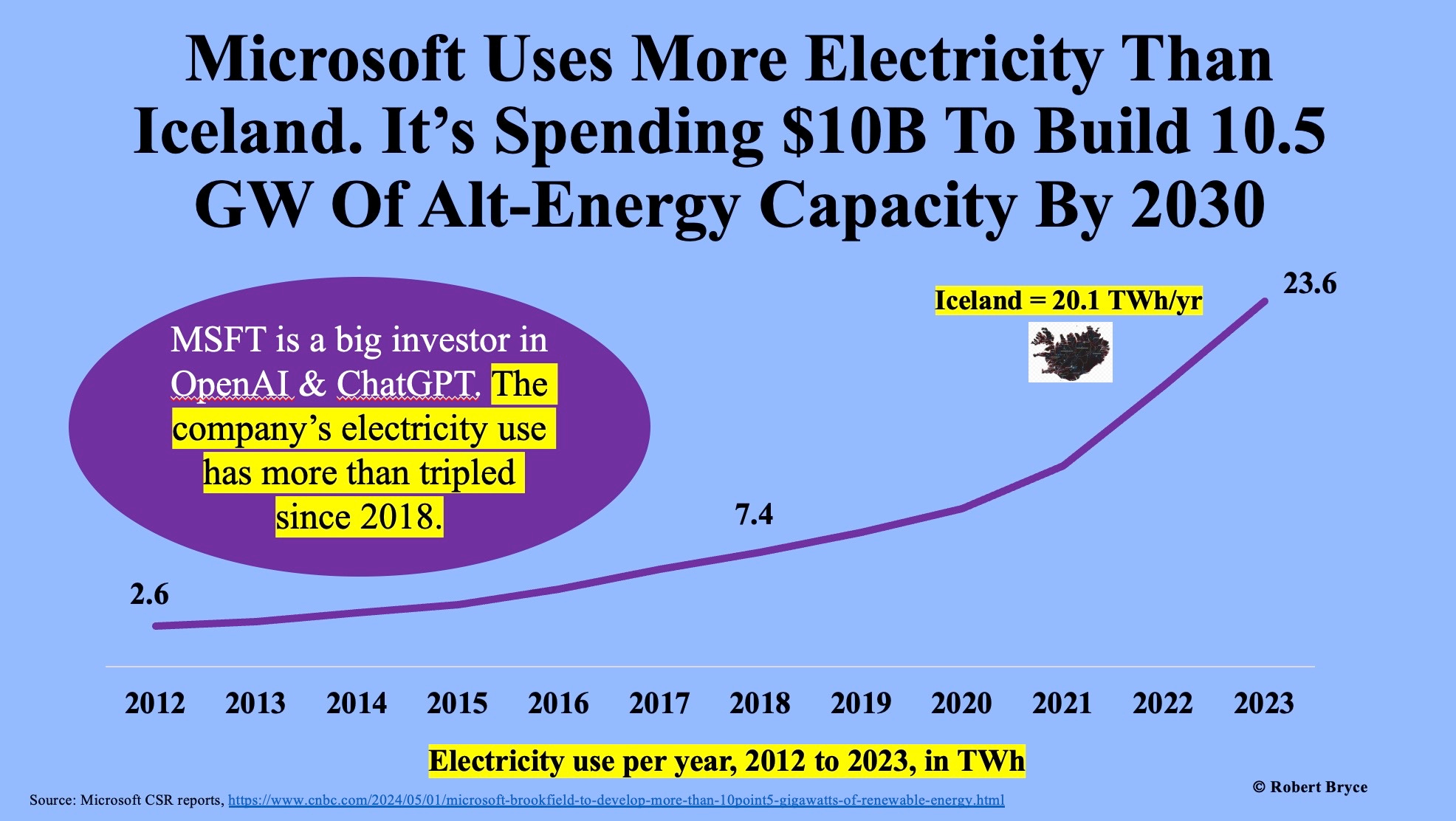 Microsoft Uses More Electricity Than Iceland. It's Spending $10B To Build 10.5 GW Of Alt-Energy Capacity By 2030

MSFT is a big investor in OpenAI & ChatGPT. The company's electricity use has more than tripled since 2018.

Iceland = 20.1 TWh/yr

23.6

7.4

2.6

2012 2013 2014 2015 2016 2017 2018 2019 2020 2021 2022 2023

Electricity use per year, 2012 to 2023, in TWh

© Robert Bryce

Source: Microsoft CSR reports, https://www.cnbc.com/2024/05/01/microsoft-brookfield-to-develop-more-than-10point5-gigawatts-of-renewable-energy.html